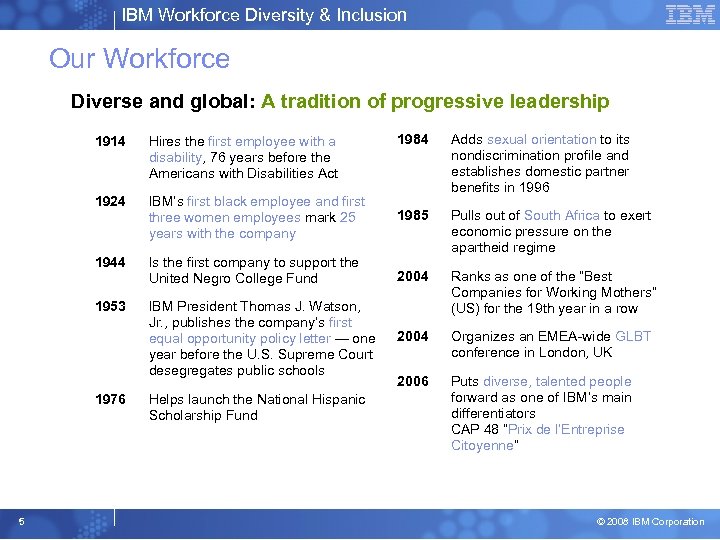 IBM Workforce Diversity & Inclusion

IBM

Our Workforce

Diverse and global: A tradition of progressive leadership

1914 Hires the first employee with a disability, 76 years before the Americans with Disabilities Act

1924 IBM's first black employee and first three women employees mark 25 years with the company

1944 Is the first company to support the United Negro College Fund

1953 IBM President Thomas J. Watson, Jr., publishes the company's first equal opportunity policy letter — one year before the U.S. Supreme Court desegregates public schools

1976 Helps launch the National Hispanic Scholarship Fund

1984 Adds sexual orientation to its nondiscrimination profile and establishes domestic partner benefits in 1996

1985 Pulls out of South Africa to exert economic pressure on the apartheid regime

2004 Ranks as one of the "Best Companies for Working Mothers" (US) for the 19th year in a row

2004 Organizes an EMEA-wide GLBT conference in London, UK

2006 Puts diverse, talented people forward as one of IBM's main differentiators
CAP 48 "Prix de l'Entreprise Citoyenne"

5

© 2008 IBM Corporation